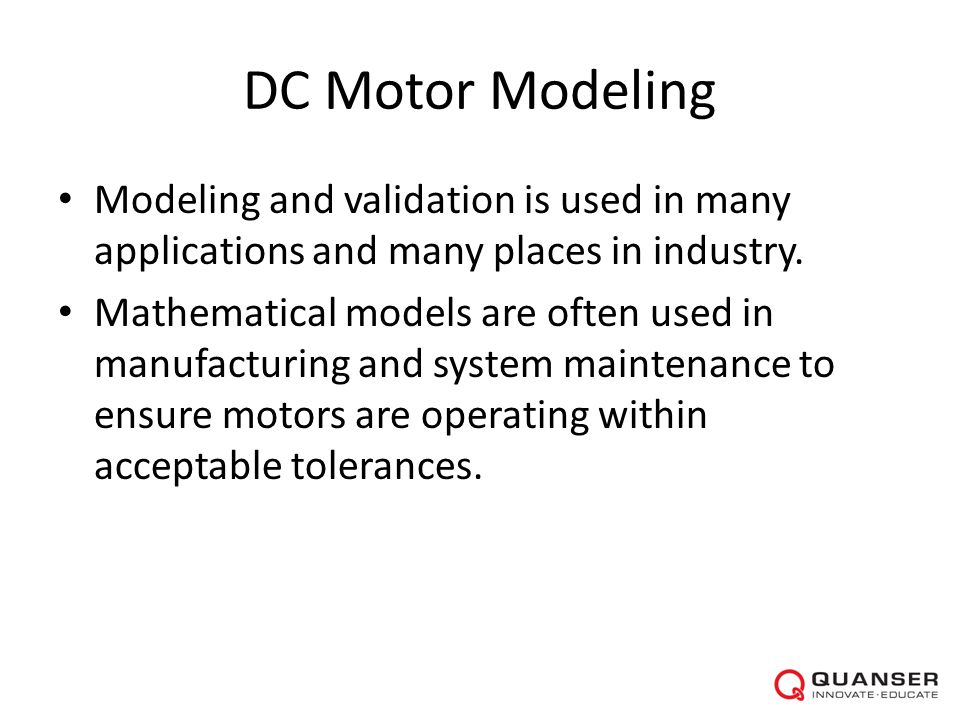 DC Motor Modeling

• Modeling and validation is used in many applications and many places in industry.

• Mathematical models are often used in manufacturing and system maintenance to ensure motors are operating within acceptable tolerances.

QUANSER
INNOVATE·EDUCATE